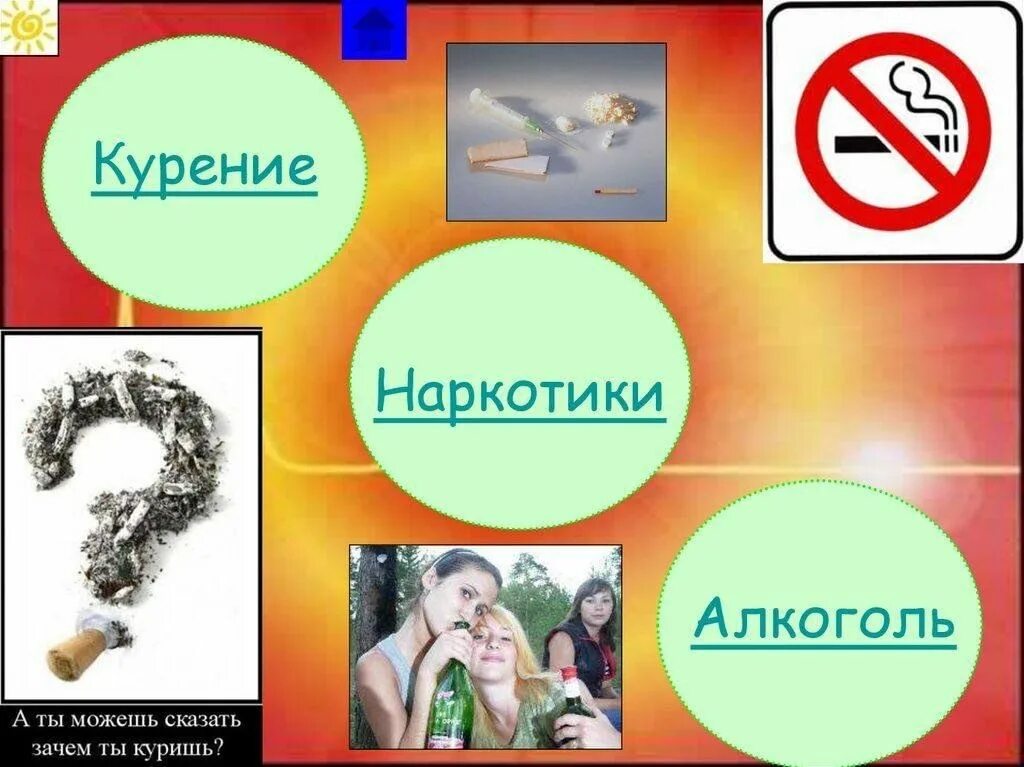 Курение

Наркотики

Алкоголь

А ты можешь сказать зачем ты куришь?